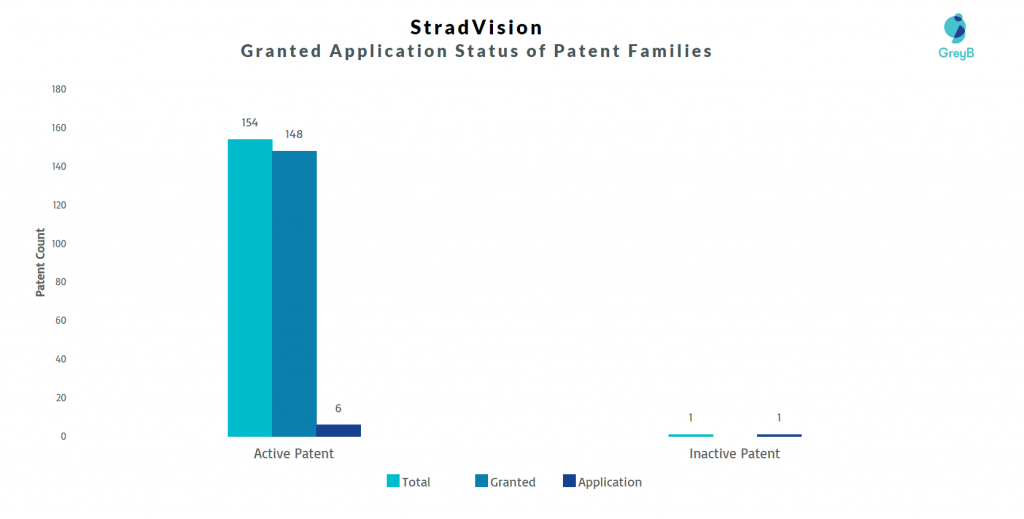 StradVision
Granted Application Status of Patent Families

GreyB

Patent Count

180
160
140
120
100
80
60
40
20
0

154
148
6
1
1

Active Patent
Inactive Patent

Total
Granted
Application